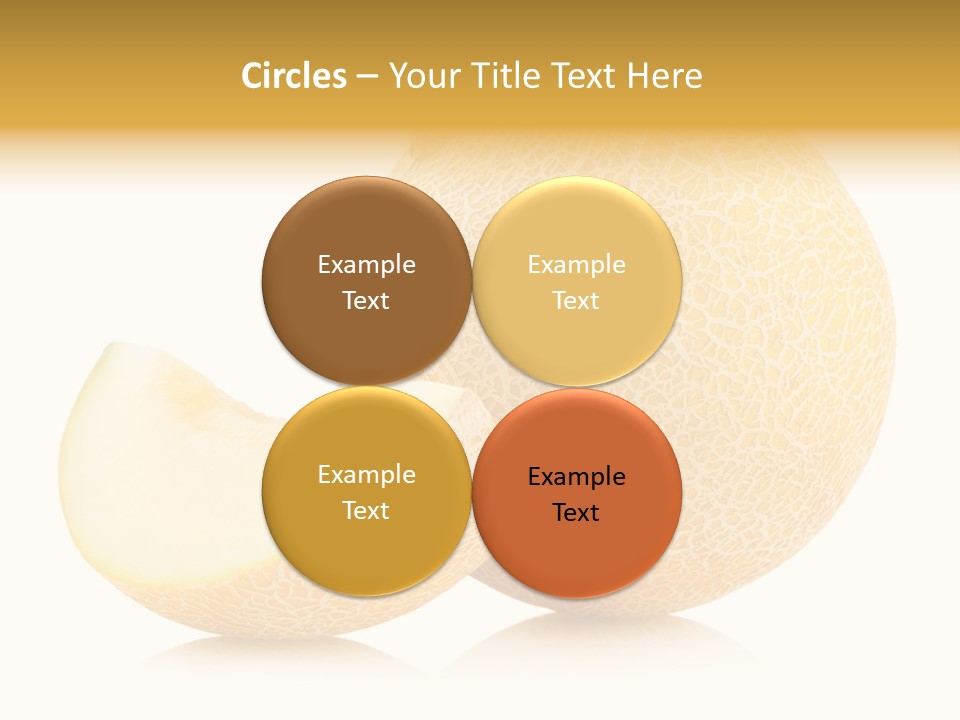 Circles – Your Title Text Here

Example Text

Example Text

Example Text

Example Text